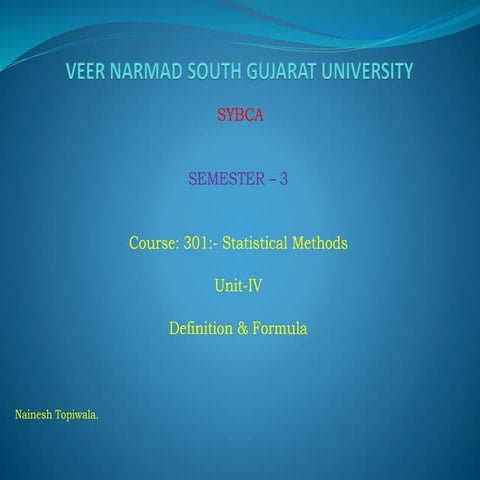 VEER NARMAD SOUTH GUJARAT UNIVERSITY

SYBCA

SEMESTER – 3

Course: 301:- Statistical Methods

Unit-IV

Definition & Formula

Nainesh Topiwala.